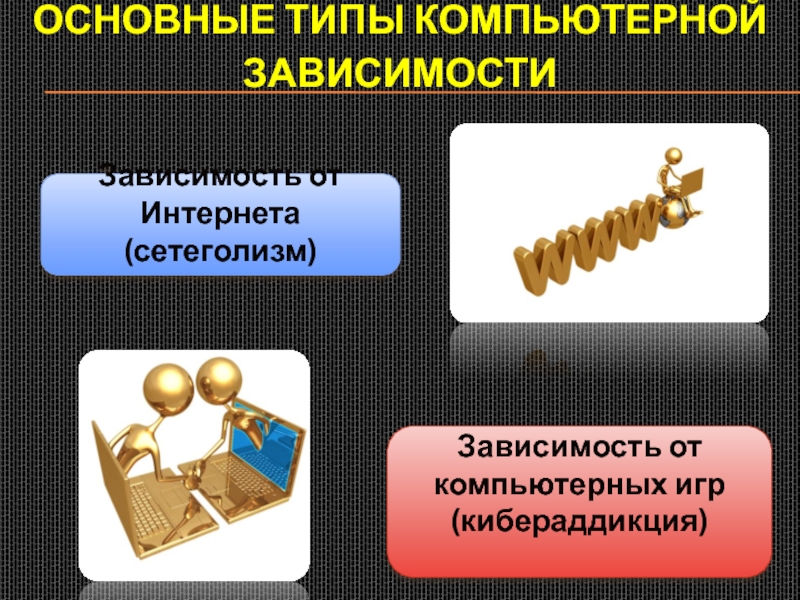 ОСНОВНЫЕ ТИПЫ КОМПЬЮТЕРНОЙ ЗАВИСИМОСТИ

Зависимость от Интернета (сетеголизм)

www

Зависимость от компьютерных игр (кибераддикция)